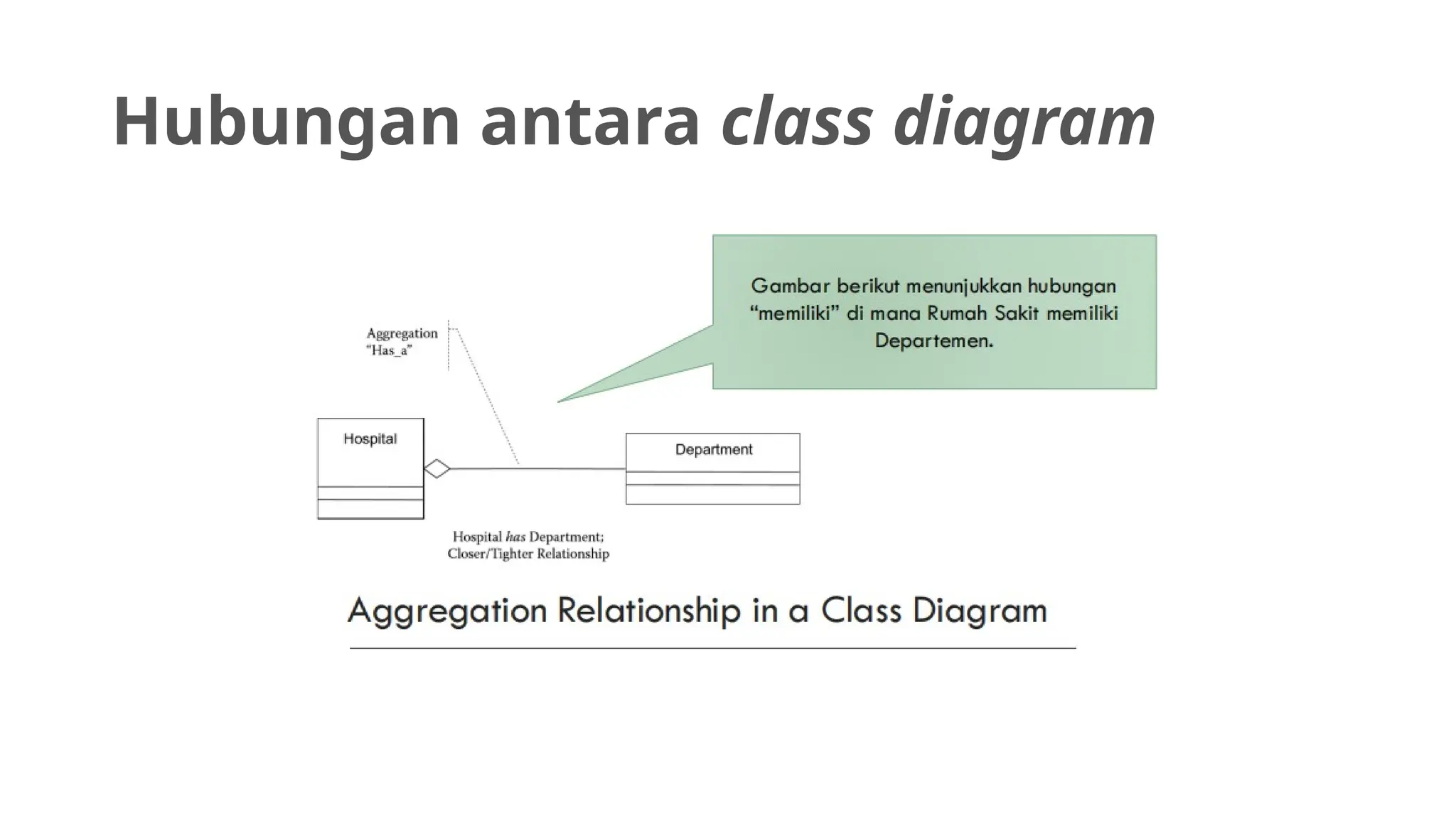 Hubungan antara class diagram

Gambar berikut menunjukkan hubungan “memiliki” di mana Rumah Sakit memiliki Departemen.

Aggregation
“Has_a”

Hospital

Department

Hospital has Department;
Closer/Tighter Relationship

Aggregation Relationship in a Class Diagram